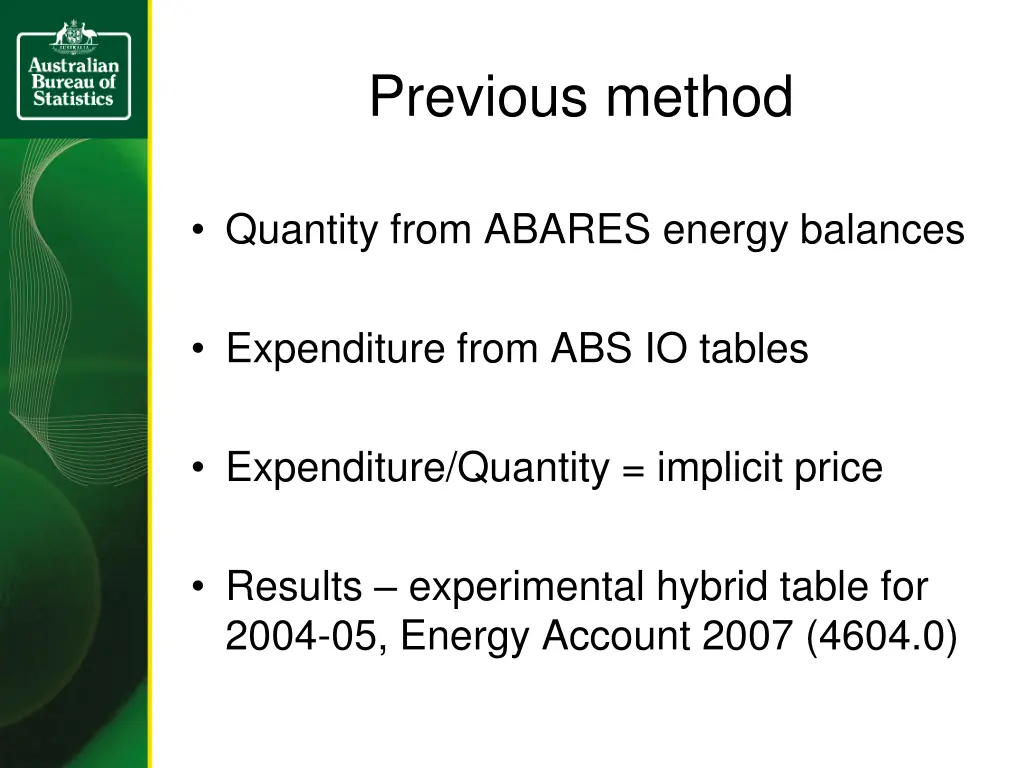 Australian Bureau of Statistics

Previous method

• Quantity from ABARES energy balances

• Expenditure from ABS IO tables

• Expenditure/Quantity = implicit price

• Results – experimental hybrid table for 2004-05, Energy Account 2007 (4604.0)